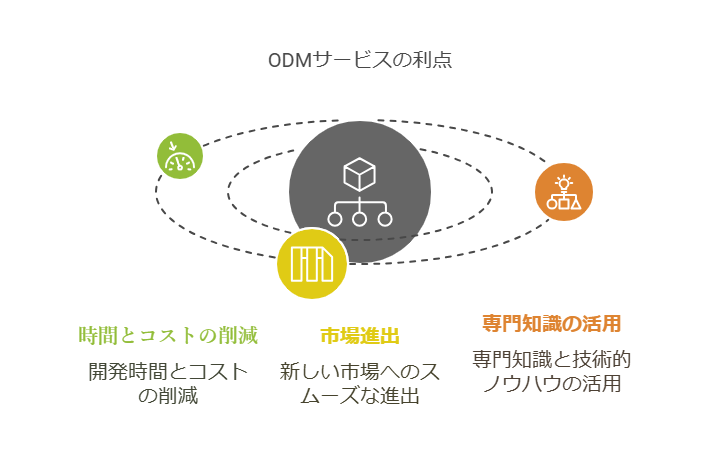 ODMサービスの利点

時間とコストの削減

開発時間とコストの削減

市場進出

新しい市場へのスムーズな進出

専門知識の活用

専門知識と技術的ノウハウの活用